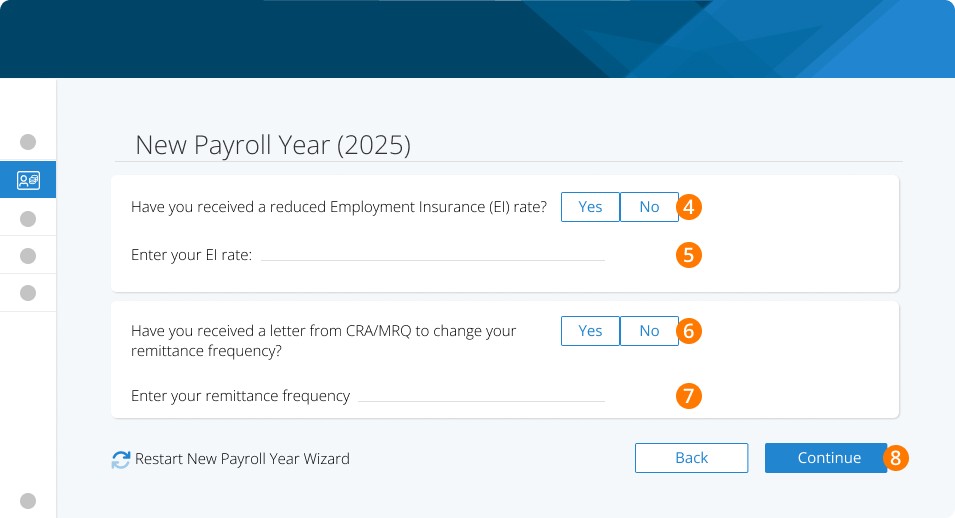 New Payroll Year (2025)

Have you received a reduced Employment Insurance (EI) rate? Yes No 4

Enter your EI rate: 5

Have you received a letter from CRA/MRQ to change your remittance frequency? Yes No 6

Enter your remittance frequency 7

Restart New Payroll Year Wizard

Back

Continue 8